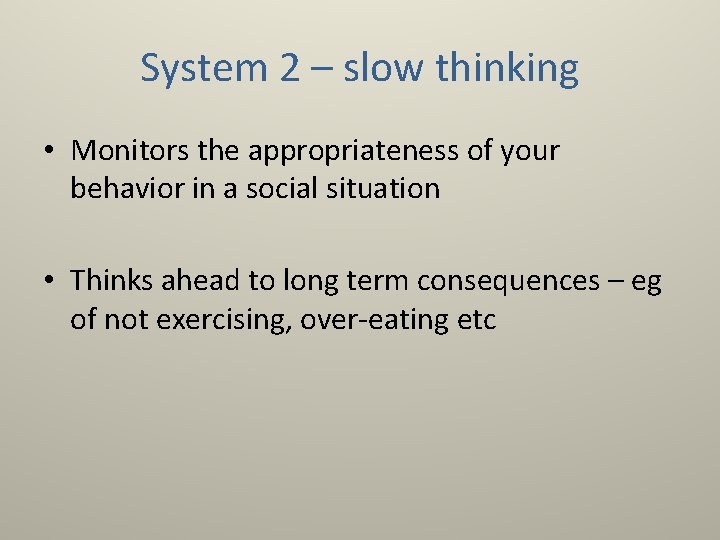 System 2 – slow thinking

• Monitors the appropriateness of your behavior in a social situation

• Thinks ahead to long term consequences – eg of not exercising, over-eating etc